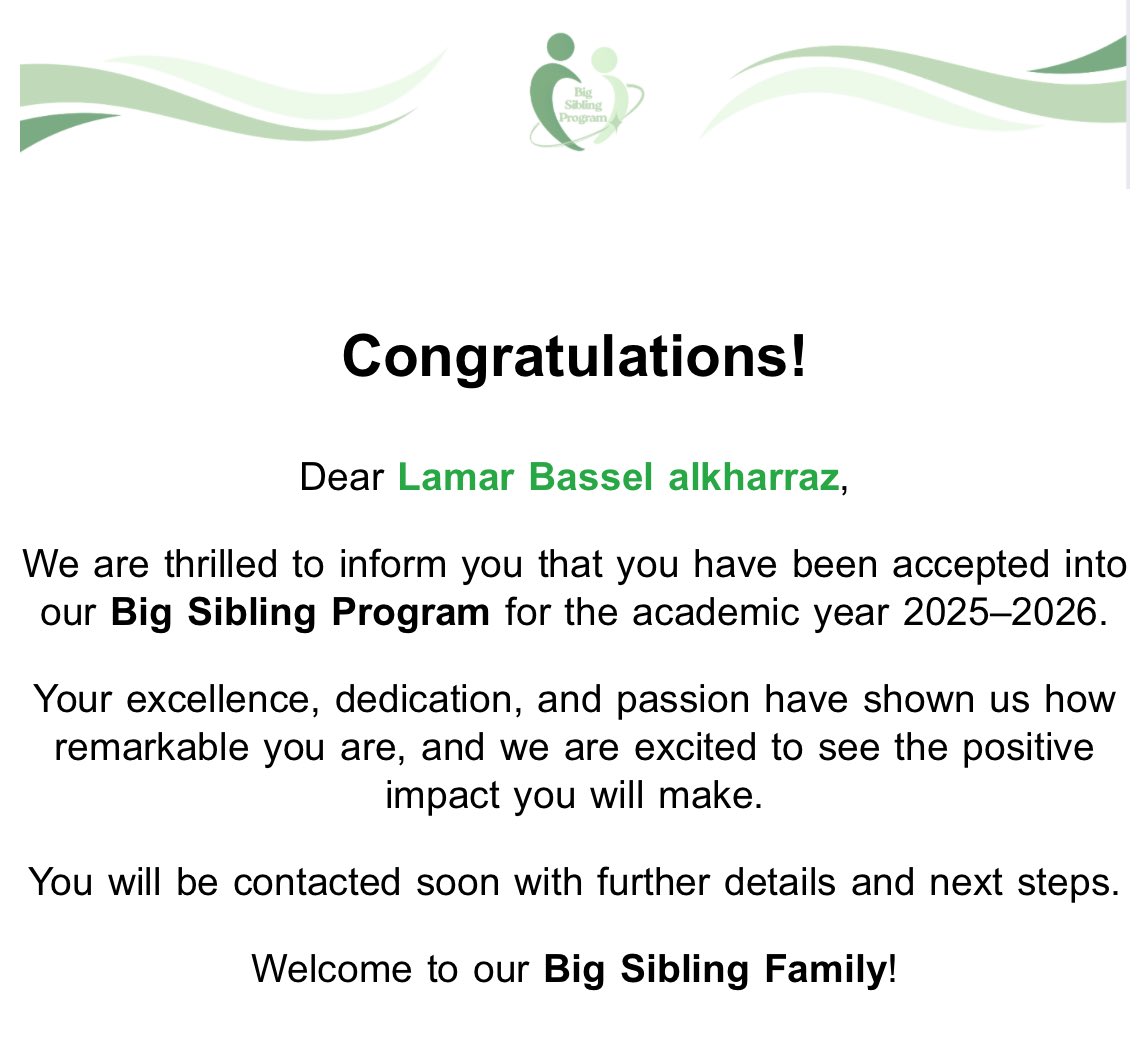 Big Sibling Program

Congratulations!

Dear Lamar Bassel alkharraz,

We are thrilled to inform you that you have been accepted into our Big Sibling Program for the academic year 2025–2026.

Your excellence, dedication, and passion have shown us how remarkable you are, and we are excited to see the positive impact you will make.

You will be contacted soon with further details and next steps.

Welcome to our Big Sibling Family!